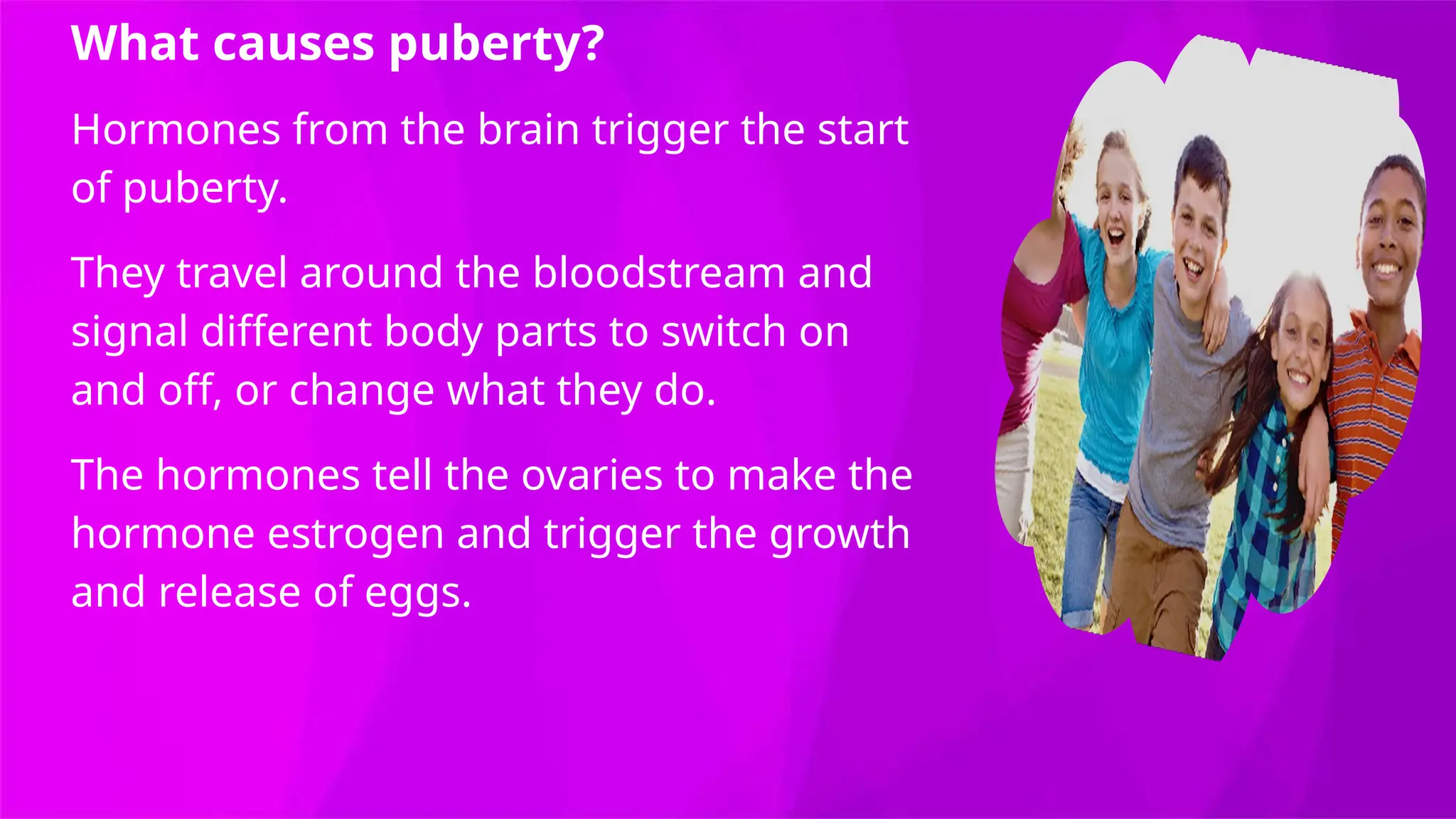 What causes puberty?

Hormones from the brain trigger the start of puberty.

They travel around the bloodstream and signal different body parts to switch on and off, or change what they do.

The hormones tell the ovaries to make the hormone estrogen and trigger the growth and release of eggs.